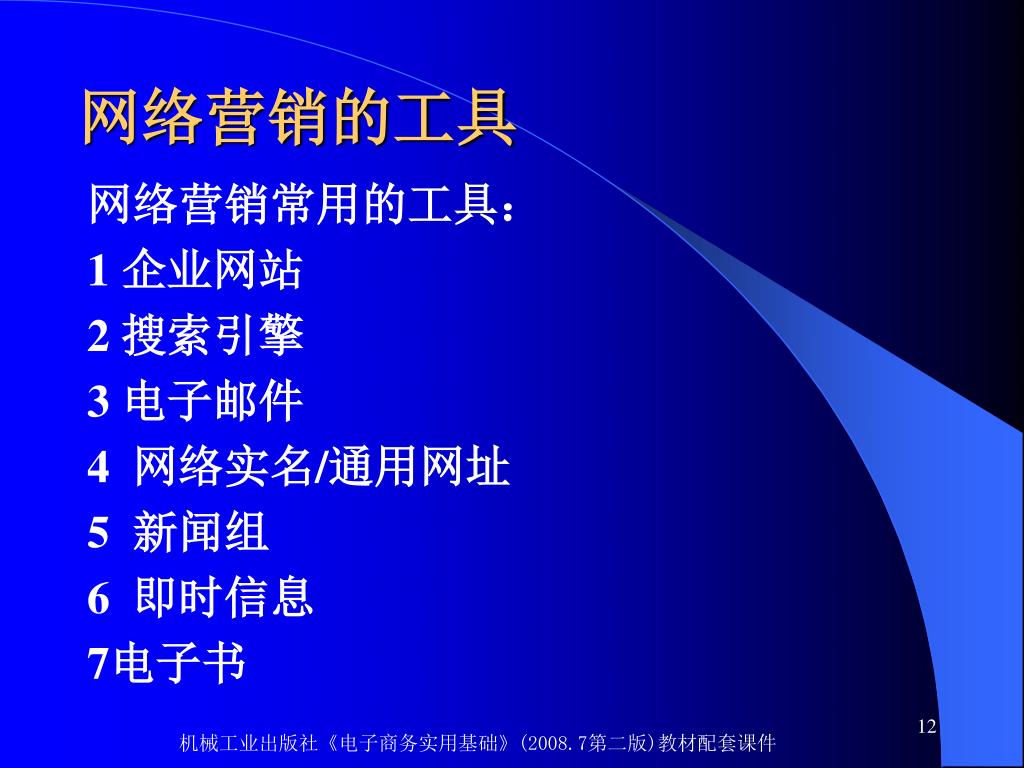 网络营销的工具

网络营销常用的工具：
1 企业网站
2 搜索引擎
3 电子邮件
4 网络实名/通用网址
5 新闻组
6 即时信息
7电子书

12

机械工业出版社《电子商务实用基础》(2008.7第二版)教材配套课件